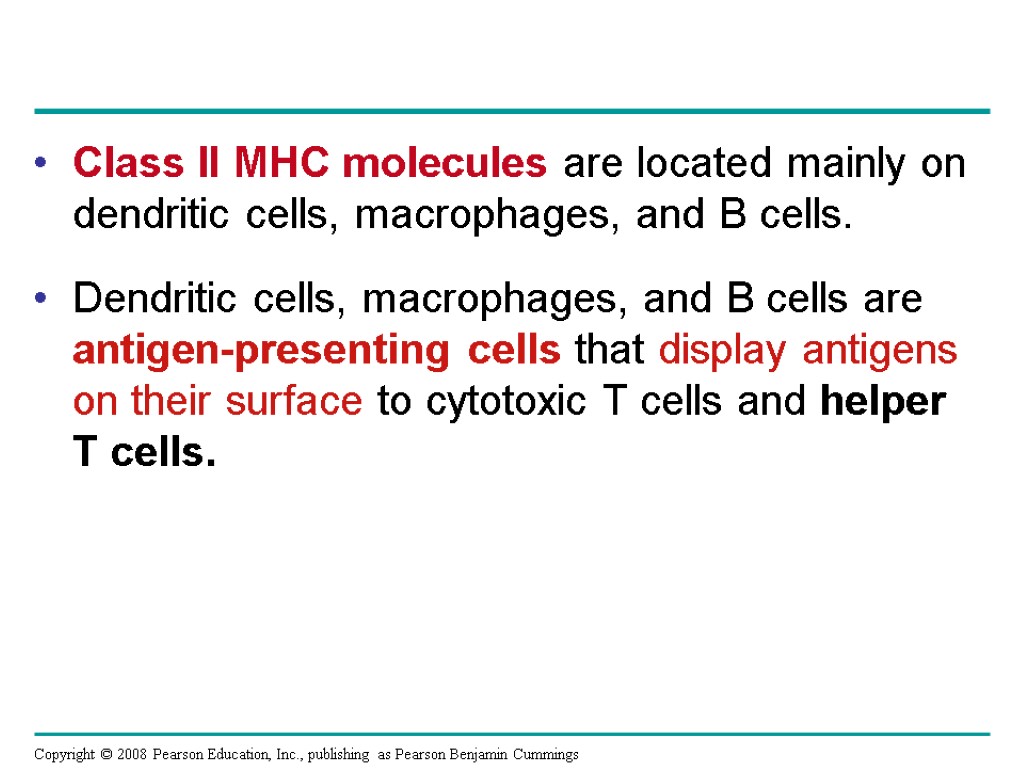 • Class II MHC molecules are located mainly on dendritic cells, macrophages, and B cells.

• Dendritic cells, macrophages, and B cells are antigen-presenting cells that display antigens on their surface to cytotoxic T cells and helper T cells.

Copyright © 2008 Pearson Education, Inc., publishing as Pearson Benjamin Cummings